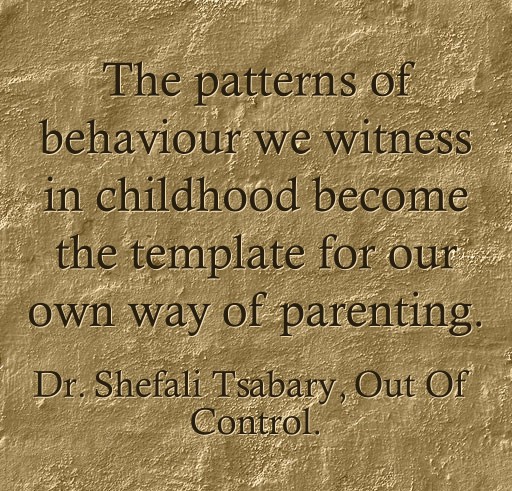 The patterns of behaviour we witness in childhood become the template for our own way of parenting.

Dr. Shefali Tsabary, Out Of Control.